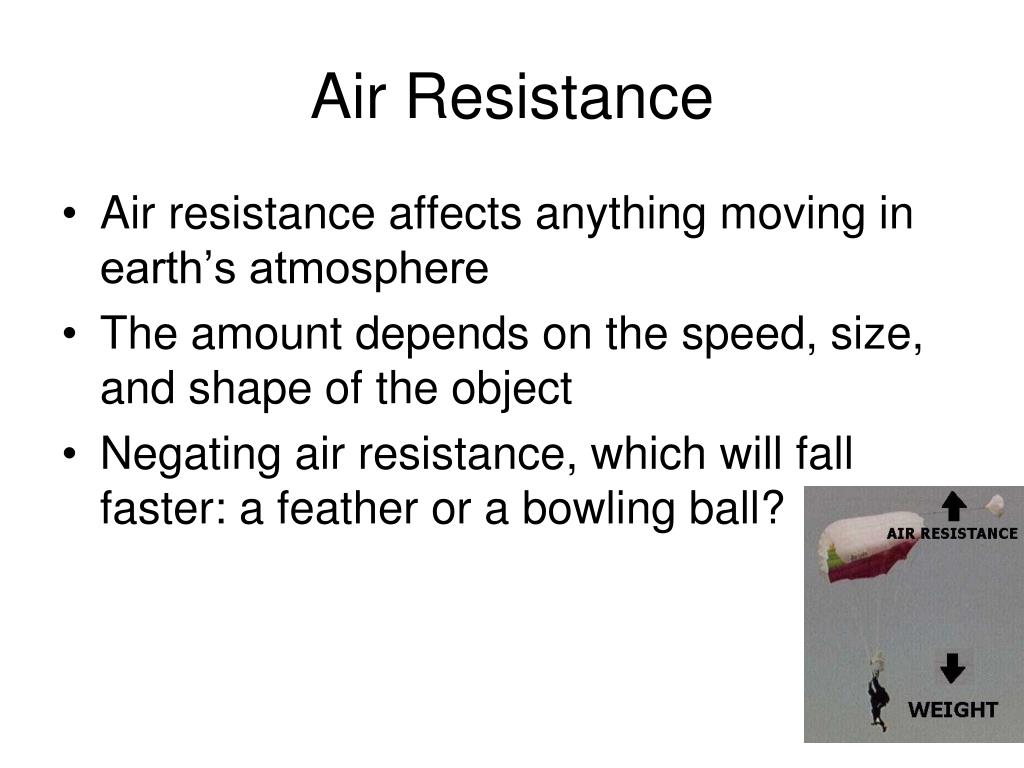 Air Resistance

• Air resistance affects anything moving in earth’s atmosphere

• The amount depends on the speed, size, and shape of the object

• Negating air resistance, which will fall faster: a feather or a bowling ball?

AIR RESISTANCE

WEIGHT